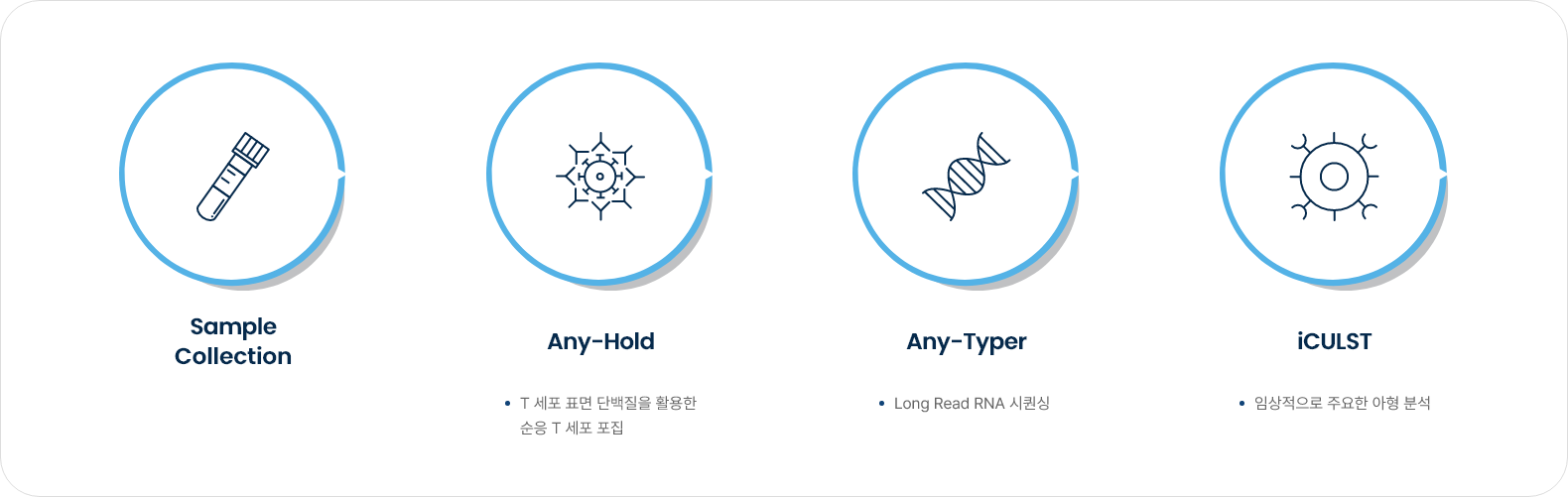 Sample Collection

Any-Hold

• T 세포 표면 단백질을 활용한 순응 T 세포 포집

Any-Typer

• Long Read RNA 시퀀싱

iCULST

• 임상적으로 주요한 아형 분석